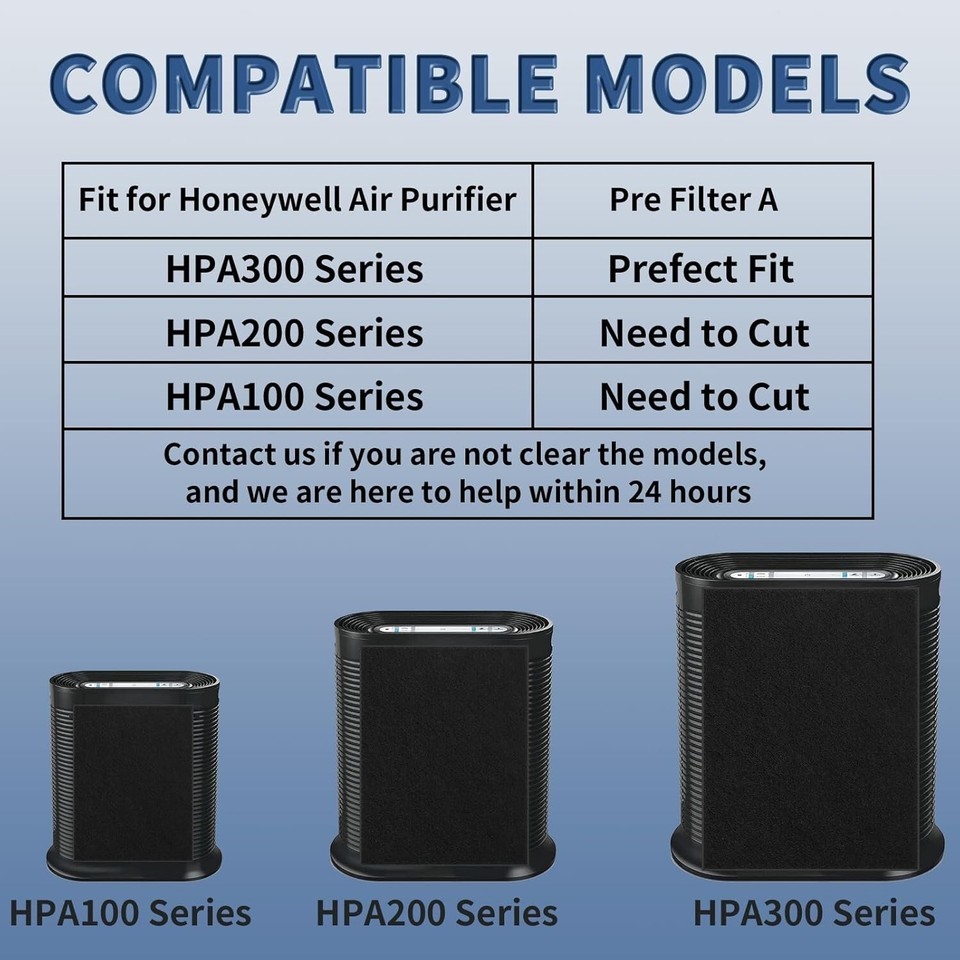 COMPATIBLE MODELS

| Fit for Honeywell Air Purifier | Pre Filter A |
|---|---|
| HPA300 Series | Prefect Fit |
| HPA200 Series | Need to Cut |
| HPA100 Series | Need to Cut |

Contact us if you are not clear the models, and we are here to help within 24 hours

HPA100 Series

HPA200 Series

HPA300 Series